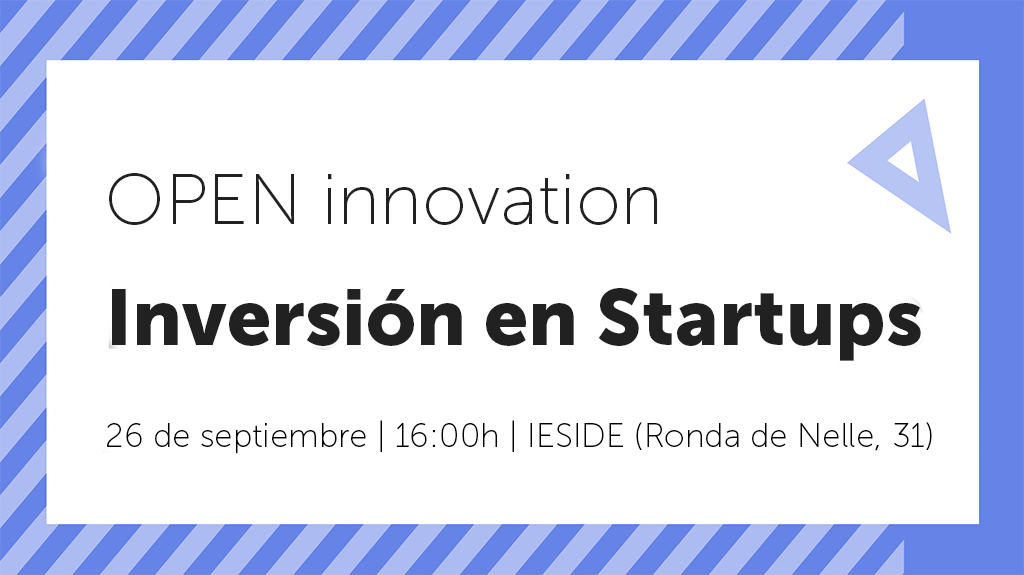 OPEN innovation

Inversión en Startups

26 de septiembre | 16:00h | IESIDE (Ronda de Nelle, 31)